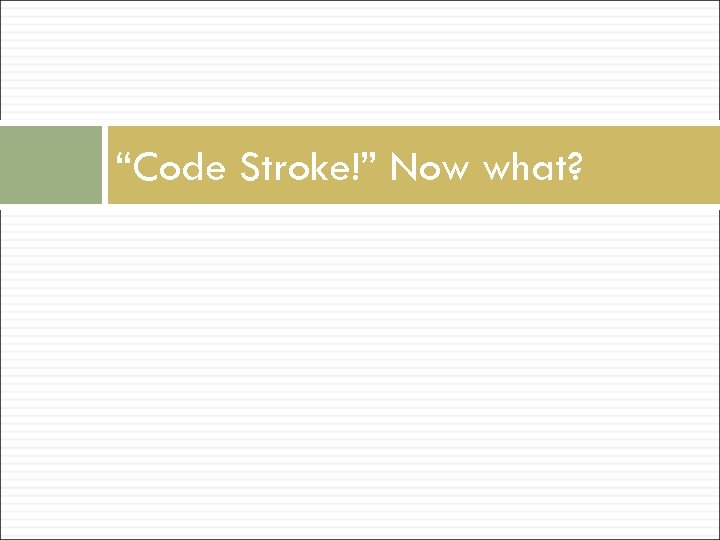 “Code Stroke!” Now what?